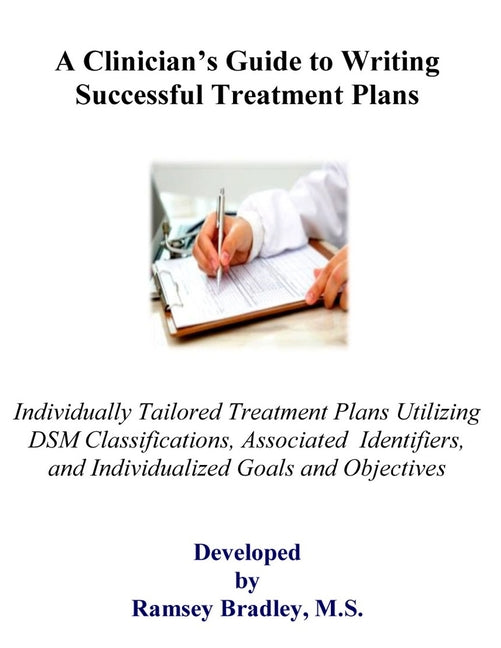 A Clinician's Guide to Writing Successful Treatment Plans

Individually Tailored Treatment Plans Utilizing DSM Classifications, Associated Identifiers, and Individualized Goals and Objectives

Developed by Ramsey Bradley, M.S.